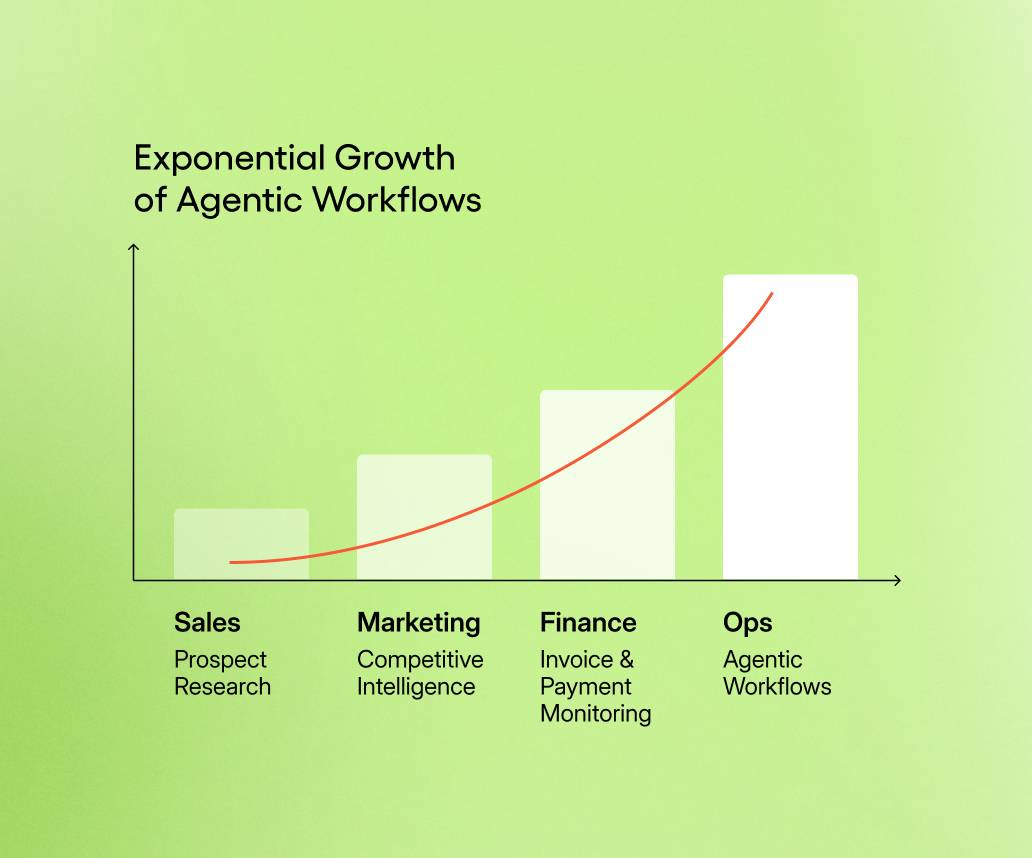 Exponential Growth of Agentic Workflows

Sales
Prospect Research

Marketing
Competitive Intelligence

Finance
Invoice & Payment Monitoring

Ops
Agentic Workflows